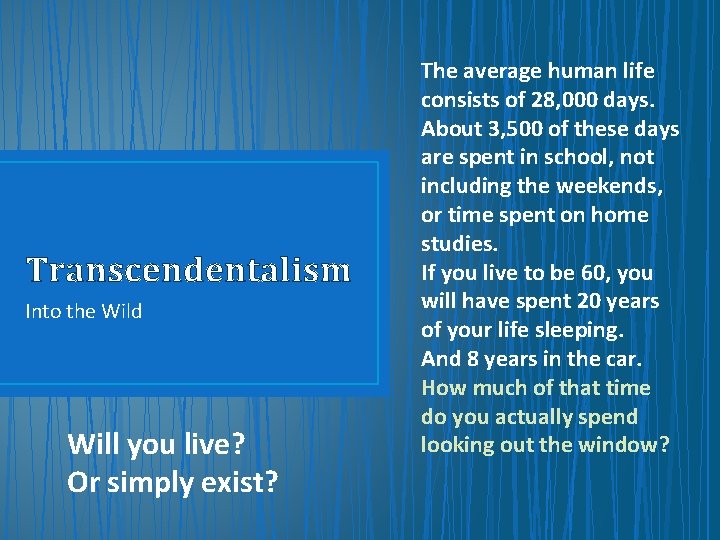 Transcendentalism

Into the Wild

Will you live?
Or simply exist?

The average human life consists of 28,000 days. About 3,500 of these days are spent in school, not including the weekends, or time spent on home studies.
If you live to be 60, you will have spent 20 years of your life sleeping.
And 8 years in the car.
How much of that time do you actually spend looking out the window?